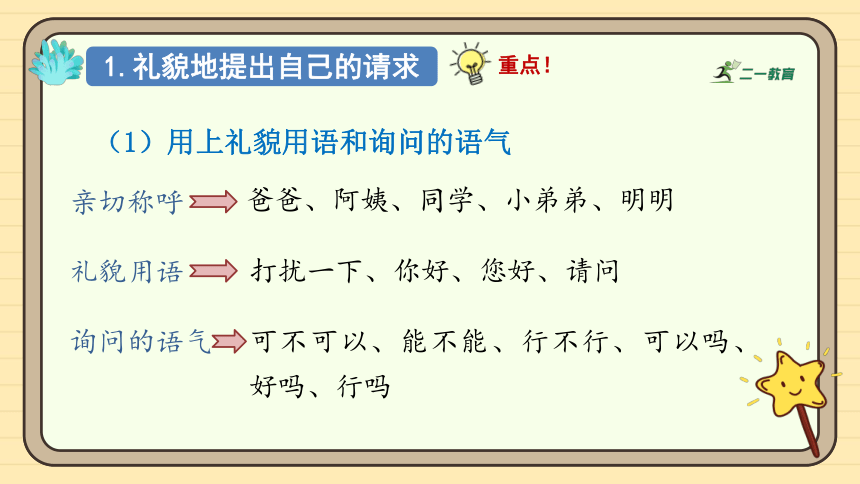 1. 礼貌地提出自己的请求

重点！

二一教育

（1）用上礼貌用语和询问的语气

亲切称呼 爸爸、阿姨、同学、小弟弟、明明

礼貌用语 打扰一下、你好、您好、请问

询问的语气 可不可以、能不能、行不行、可以吗、好吗、行吗